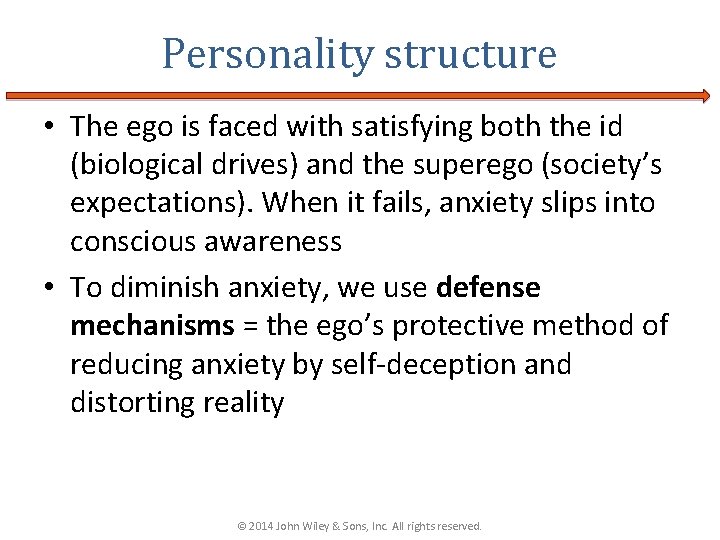 Personality structure

• The ego is faced with satisfying both the id (biological drives) and the superego (society's expectations). When it fails, anxiety slips into conscious awareness

• To diminish anxiety, we use defense mechanisms = the ego's protective method of reducing anxiety by self-deception and distorting reality

© 2014 John Wiley & Sons, Inc. All rights reserved.